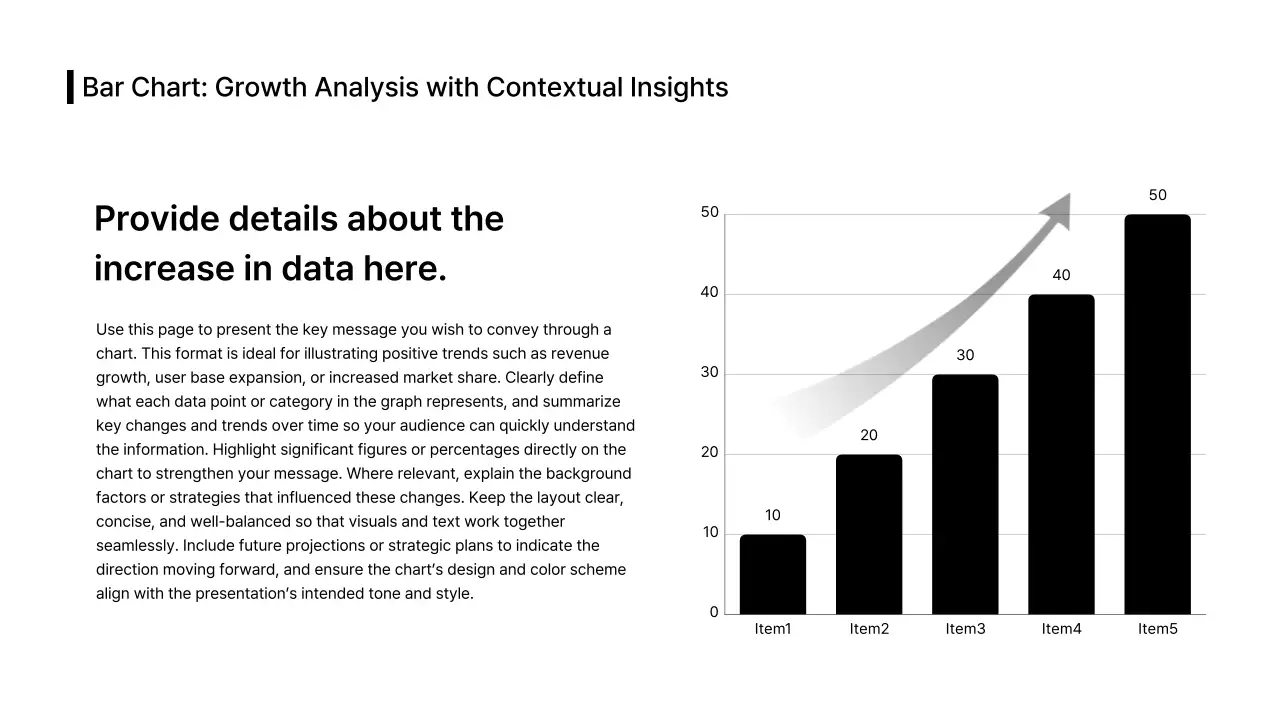 Bar Chart: Growth Analysis with Contextual Insights

Provide details about the increase in data here.

Use this page to present the key message you wish to convey through a chart. This format is ideal for illustrating positive trends such as revenue growth, user base expansion, or increased market share. Clearly define what each data point or category in the graph represents, and summarize key changes and trends over time so your audience can quickly understand the information. Highlight significant figures or percentages directly on the chart to strengthen your message. Where relevant, explain the background factors or strategies that influenced these changes. Keep the layout clear, concise, and well-balanced so that visuals and text work together seamlessly. Include future projections or strategic plans to indicate the direction moving forward, and ensure the chart's design and color scheme align with the presentation's intended tone and style.

50
40
30
20
10
0

10
20
30
40
50

Item1
Item2
Item3
Item4
Item5